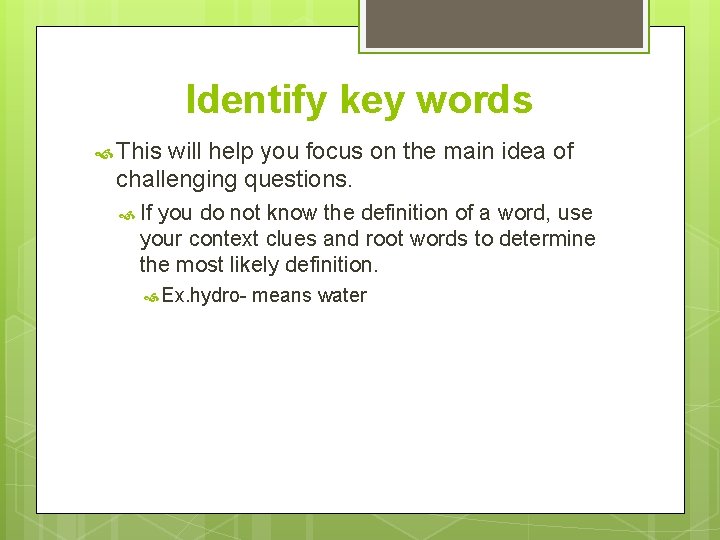 Identify key words

This will help you focus on the main idea of challenging questions.

If you do not know the definition of a word, use your context clues and root words to determine the most likely definition.

Ex.hydro- means water